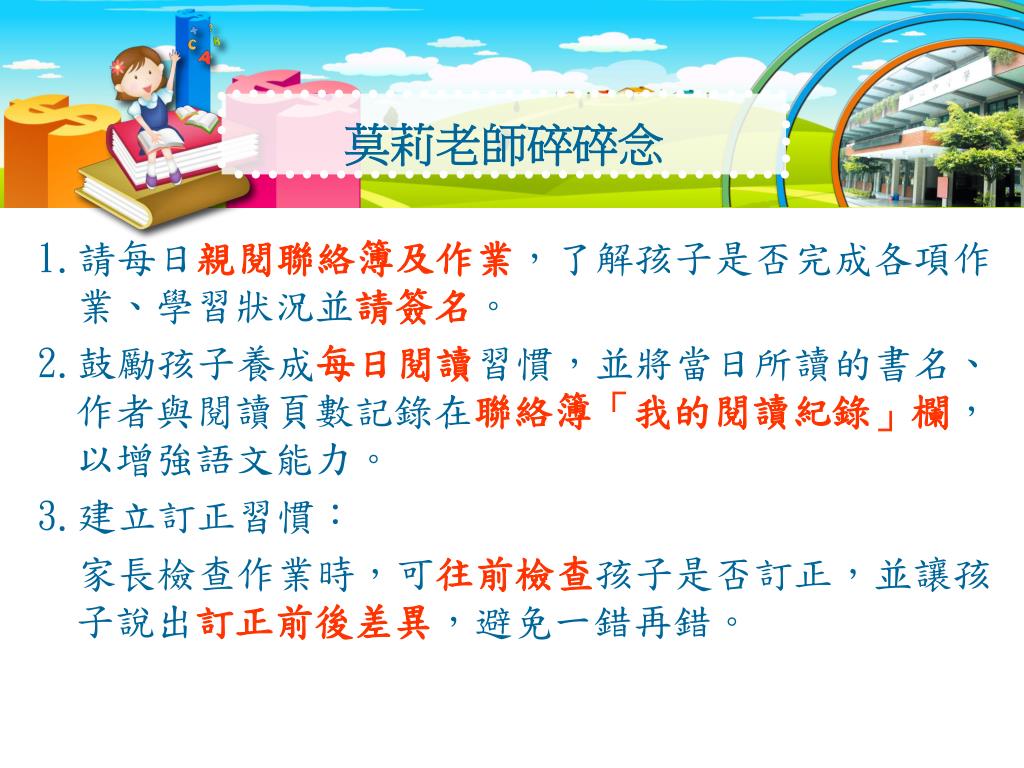 莫莉老師碎碎念

1. 請每日親閱聯絡簿及作業，了解孩子是否完成各項作業、學習狀況並請簽名。

2. 鼓勵孩子養成每日閱讀習慣，並將當日所讀的書名、作者與閱讀頁數記錄在聯絡簿「我的閱讀紀錄」欄，以增強語文能力。

3. 建立訂正習慣：

家長檢查作業時，可往前檢查孩子是否訂正，並讓孩子說出訂正前後差異，避免一錯再錯。